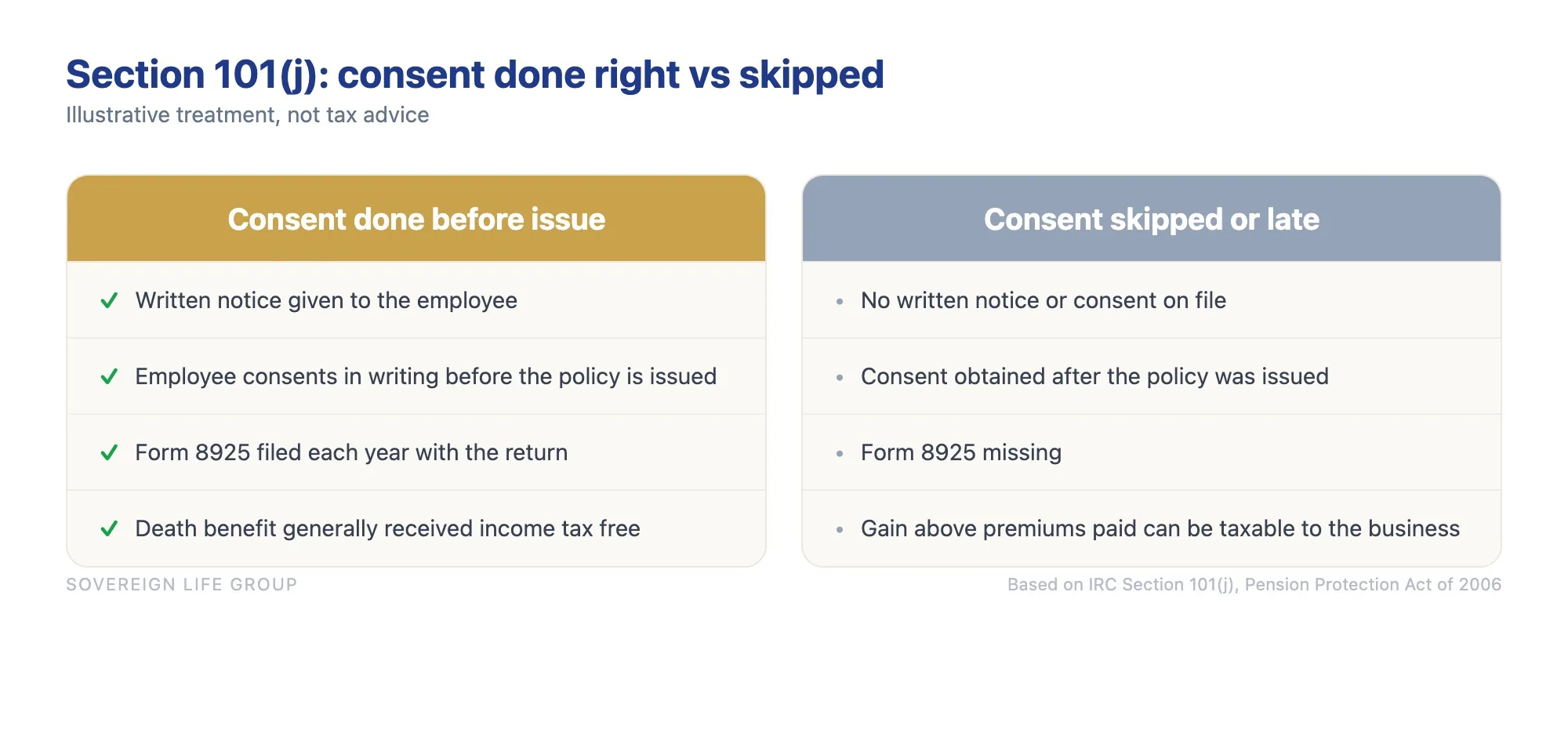 Section 101(j): consent done right vs skipped

Illustrative treatment, not tax advice

Consent done before issue

✓ Written notice given to the employee

✓ Employee consents in writing before the policy is issued

✓ Form 8925 filed each year with the return

✓ Death benefit generally received income tax free

Consent skipped or late

• No written notice or consent on file

• Consent obtained after the policy was issued

• Form 8925 missing

• Gain above premiums paid can be taxable to the business

SOVEREIGN LIFE GROUP

Based on IRC Section 101(j), Pension Protection Act of 2006